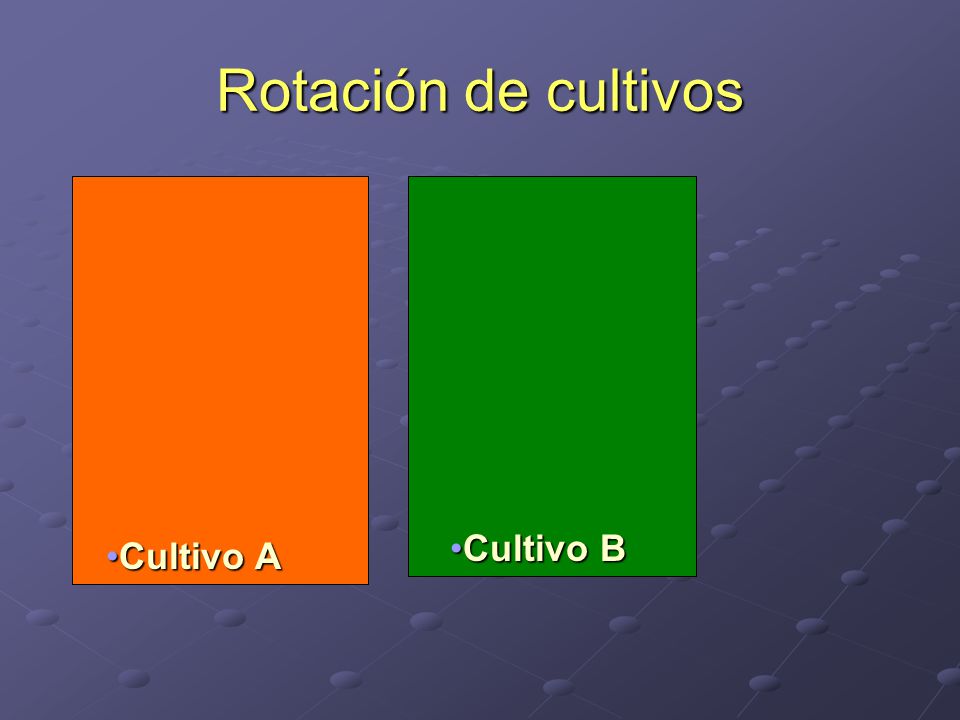 Rotación de cultivos

•Cultivo A

•Cultivo B